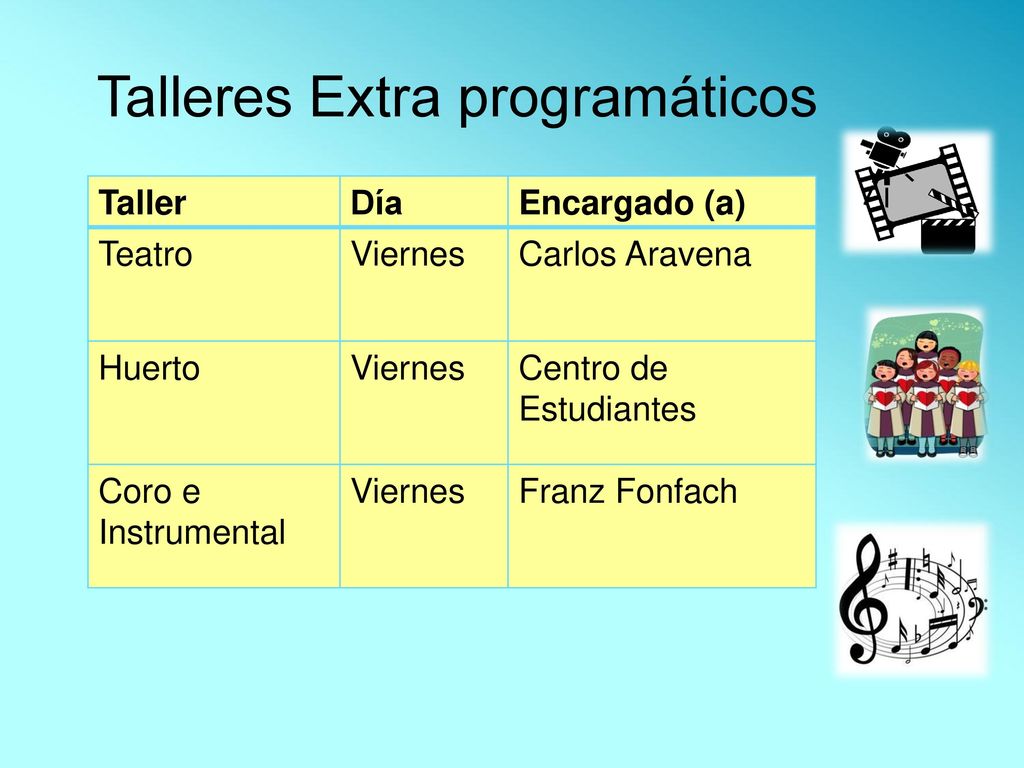 Talleres Extra programáticos

| Taller | Día | Encargado (a) |
|---|---|---|
| Teatro | Viernes | Carlos Aravena |
| Huerto | Viernes | Centro de Estudiantes |
| Coro e Instrumental | Viernes | Franz Fonfach |